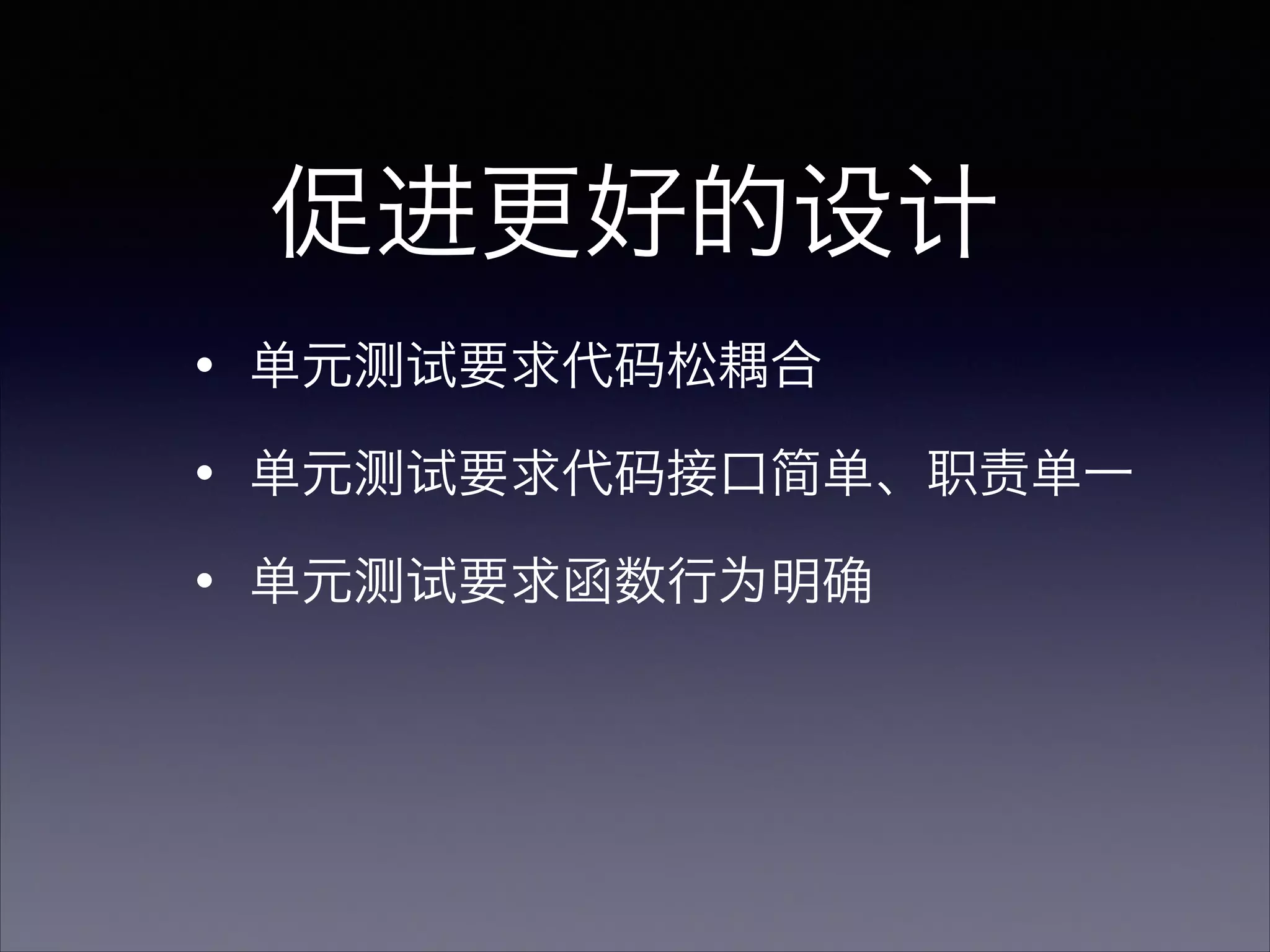 促进更好的设计

• 单元测试要求代码松耦合
• 单元测试要求代码接口简单、职责单一
• 单元测试要求函数行为明确